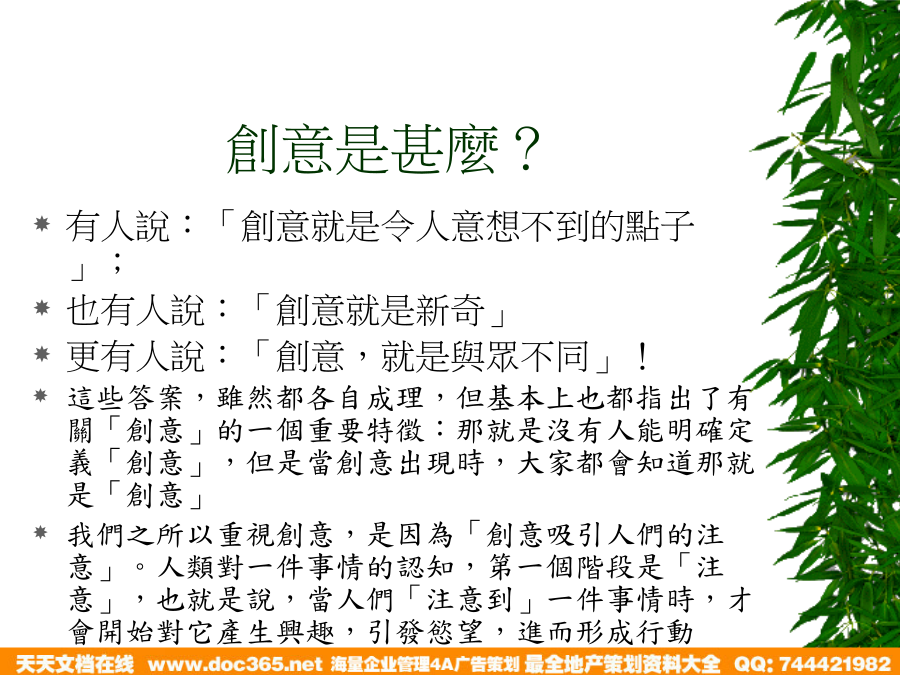 創意是甚麼？

有人說：「創意就是令人意想不到的點子」；

也有人說：「創意就是新奇」

更有人說：「創意，就是與眾不同」！

這些答案，雖然都各自成理，但基本上也都指出了有關「創意」的一個重要特徵：那就是沒有人能明確定義「創意」，但是當創意出現時，大家都會知道那就是「創意」

我們之所以重視創意，是因為「創意吸引人們的注意」。人類對一件事情的認知，第一個階段是「注意」，也就是說，當人們「注意到」一件事情時，才會開始對它產生興趣，引發慾望，進而形成行動

天天文档在线 www.doc365.net 海量企业管理4A广告策划 最全地产策划资料大全 QQ: 744421982